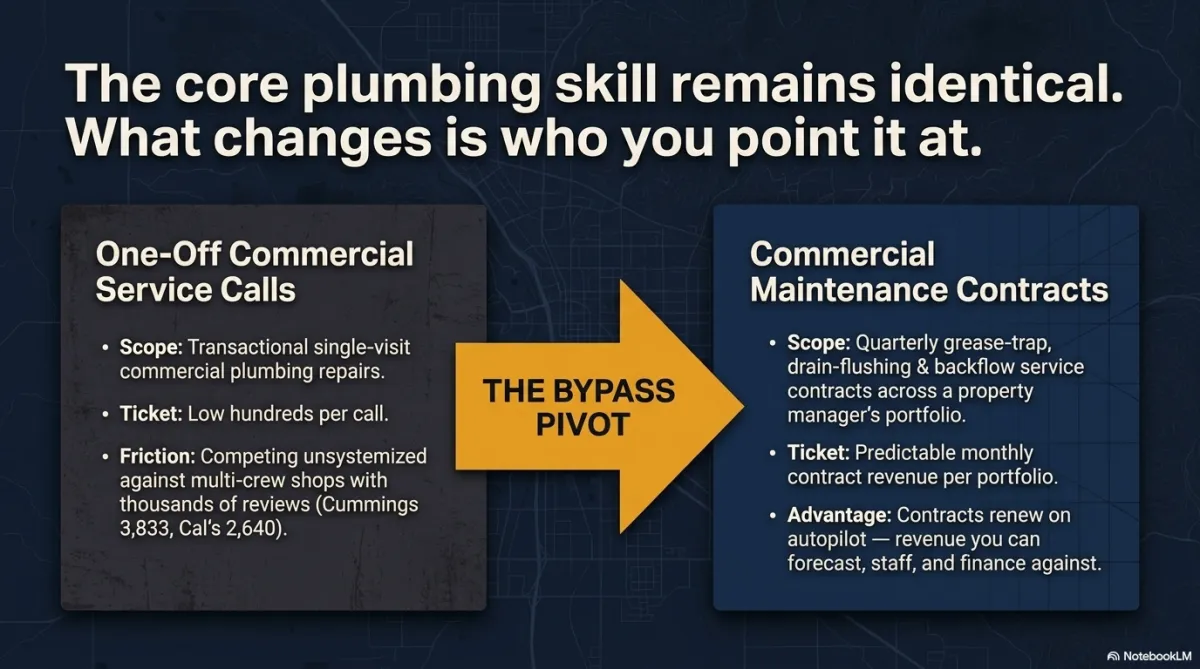 The core plumbing skill remains identical. What changes is who you point it at.

One-Off Commercial Service Calls

• Scope: Transactional single-visit commercial plumbing repairs.

• Ticket: Low hundreds per call.

• Friction: Competing unsystemized against multi-crew shops with thousands of reviews (Cummings 3,833, Cal's 2,640).

THE BYPASS PIVOT

Commercial Maintenance Contracts

• Scope: Quarterly grease-trap, drain-flushing & backflow service contracts across a property manager's portfolio.

• Ticket: Predictable monthly contract revenue per portfolio.

• Advantage: Contracts renew on autopilot — revenue you can forecast, staff, and finance against.

NotebookLM